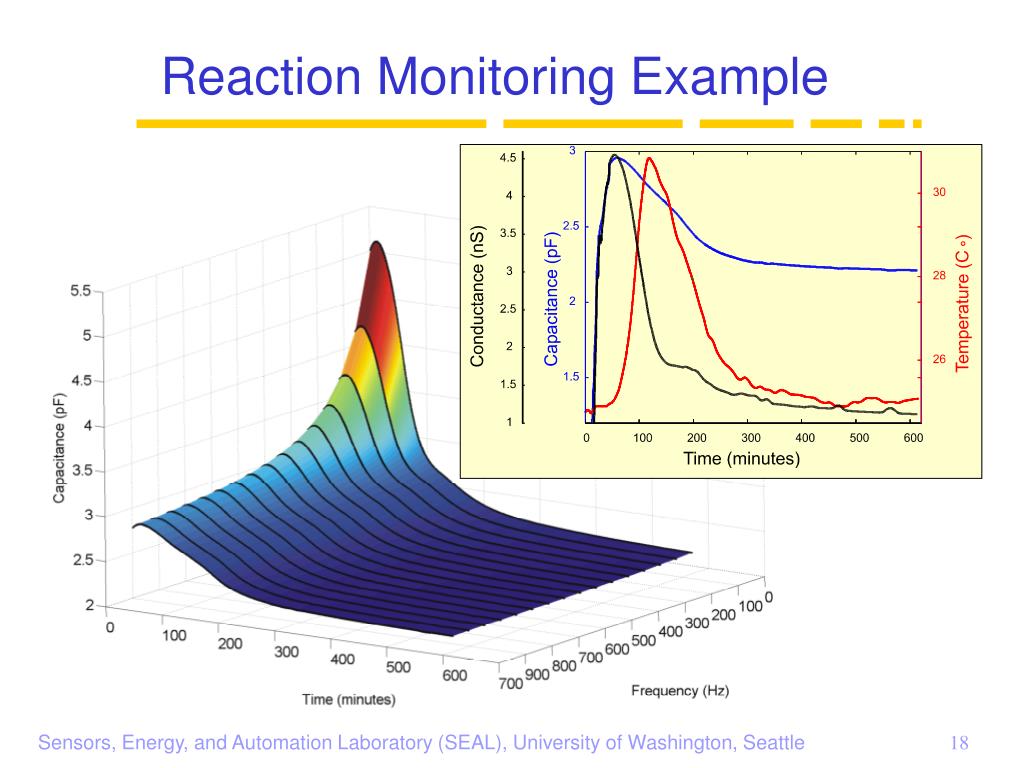 Reaction Monitoring Example

4.5
4
3.5
3
2.5
2
1.5
1
Conductance (nS)

3
2.5
2
1.5
Capacitance (pF)

30
28
26
Temperature (C∘)

0 100 200 300 400 500 600
Time (minutes)

5.5
5
4.5
4
3.5
3
2.5
2
Capacitance (pF)

0 100 200 300 400 500 600 700
Time (minutes)

900 800 700 600 500 400 300 200 100 0
Frequency (Hz)

Sensors, Energy, and Automation Laboratory (SEAL), University of Washington, Seattle

18